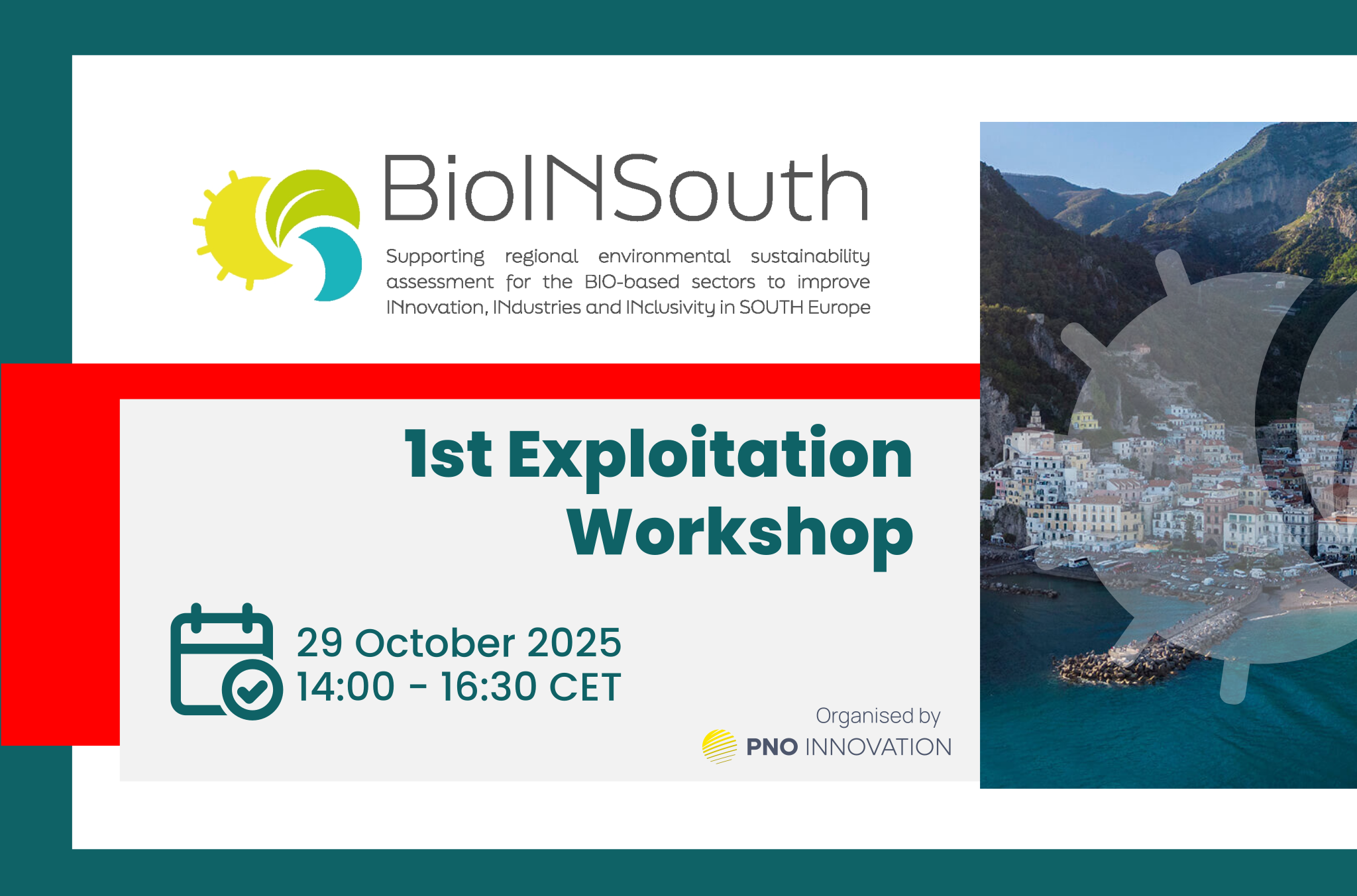 BioINSouth

Supporting regional environmental sustainability assessment for the BIO-based sectors to improve INnovation, INdustries and INclusivity in SOUTH Europe

1st Exploitation Workshop

29 October 2025
14:00 - 16:30 CET

Organised by
PNO INNOVATION